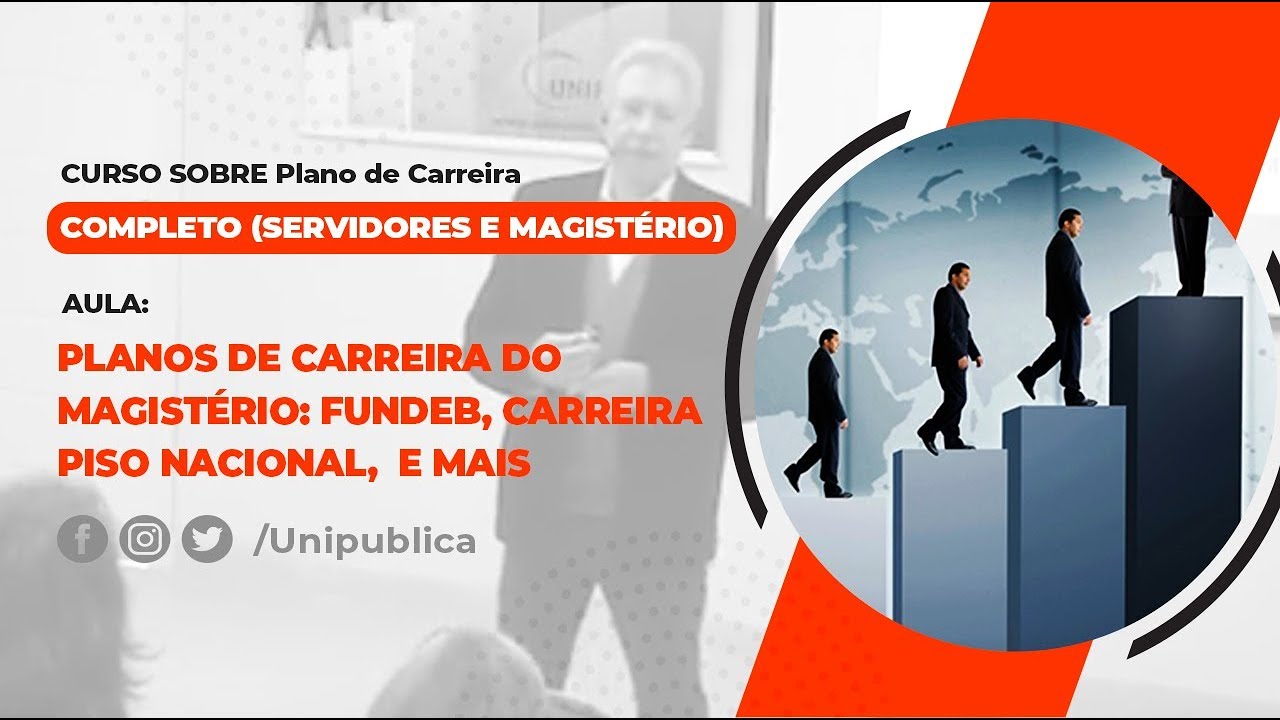 CURSO SOBRE Plano de Carreira

COMPLETO (SERVIDORES E MAGISTÉRIO)

AULA:

PLANOS DE CARREIRA DO MAGISTÉRIO: FUNDEB, CARREIRA PISO NACIONAL, E MAIS

/Unipublica